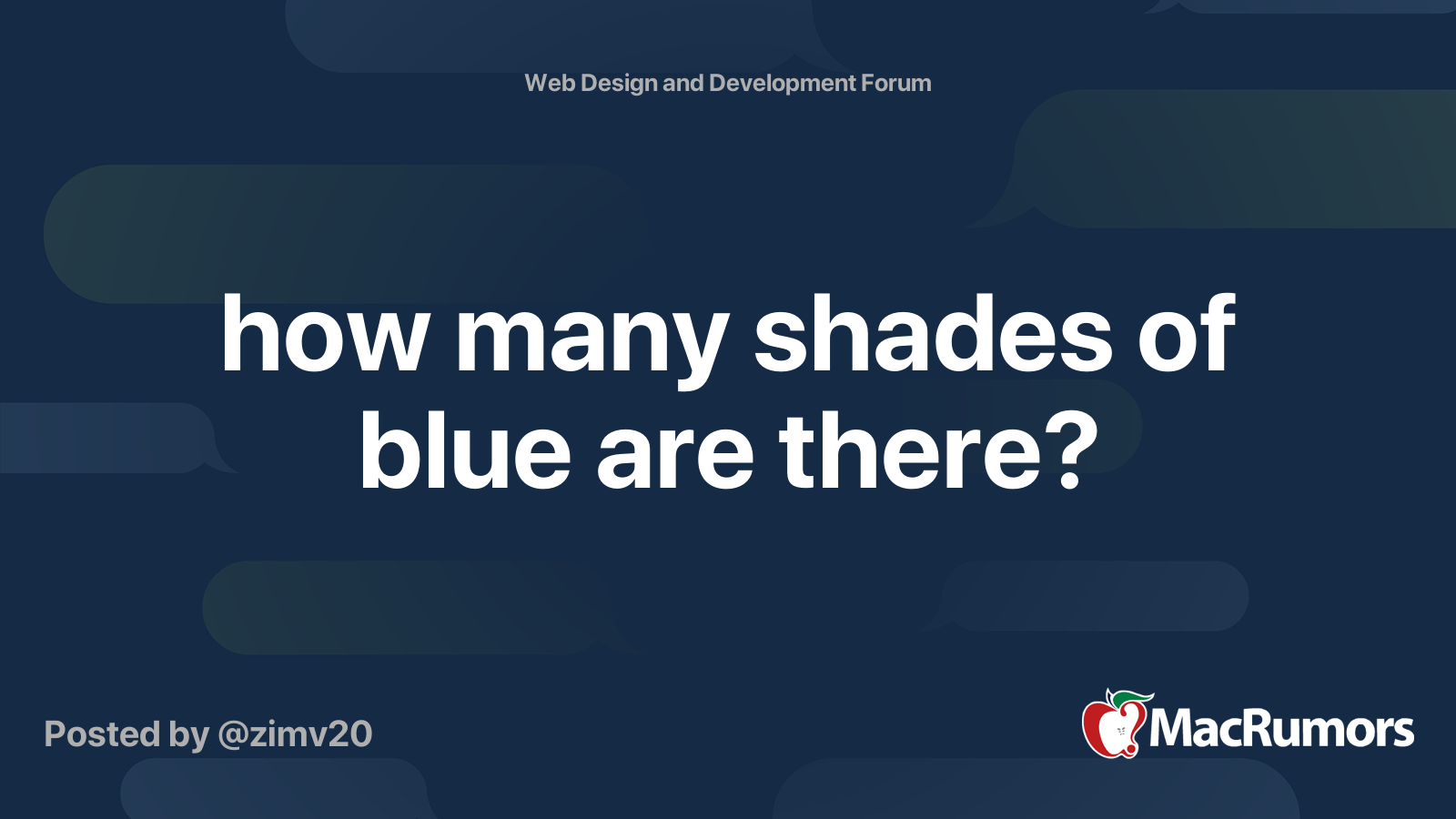 Web Design and Development Forum

how many shades of blue are there?

Posted by @zimv20

MacRumors